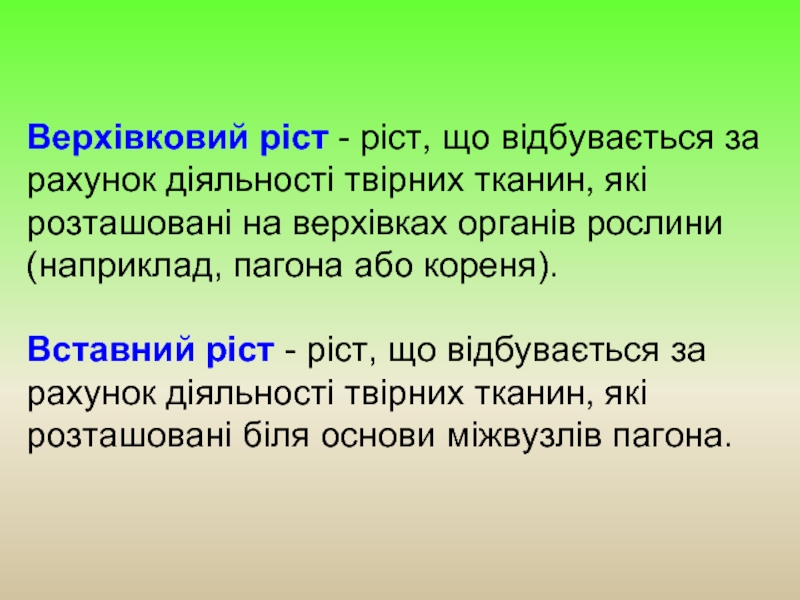 Верхівковий ріст - ріст, що відбувається за рахунок діяльності твірних тканин, які розташовані на верхівках органів рослини (наприклад, пагона або кореня).

Вставний ріст - ріст, що відбувається за рахунок діяльності твірних тканин, які розташовані біля основи міжвузлів пагона.